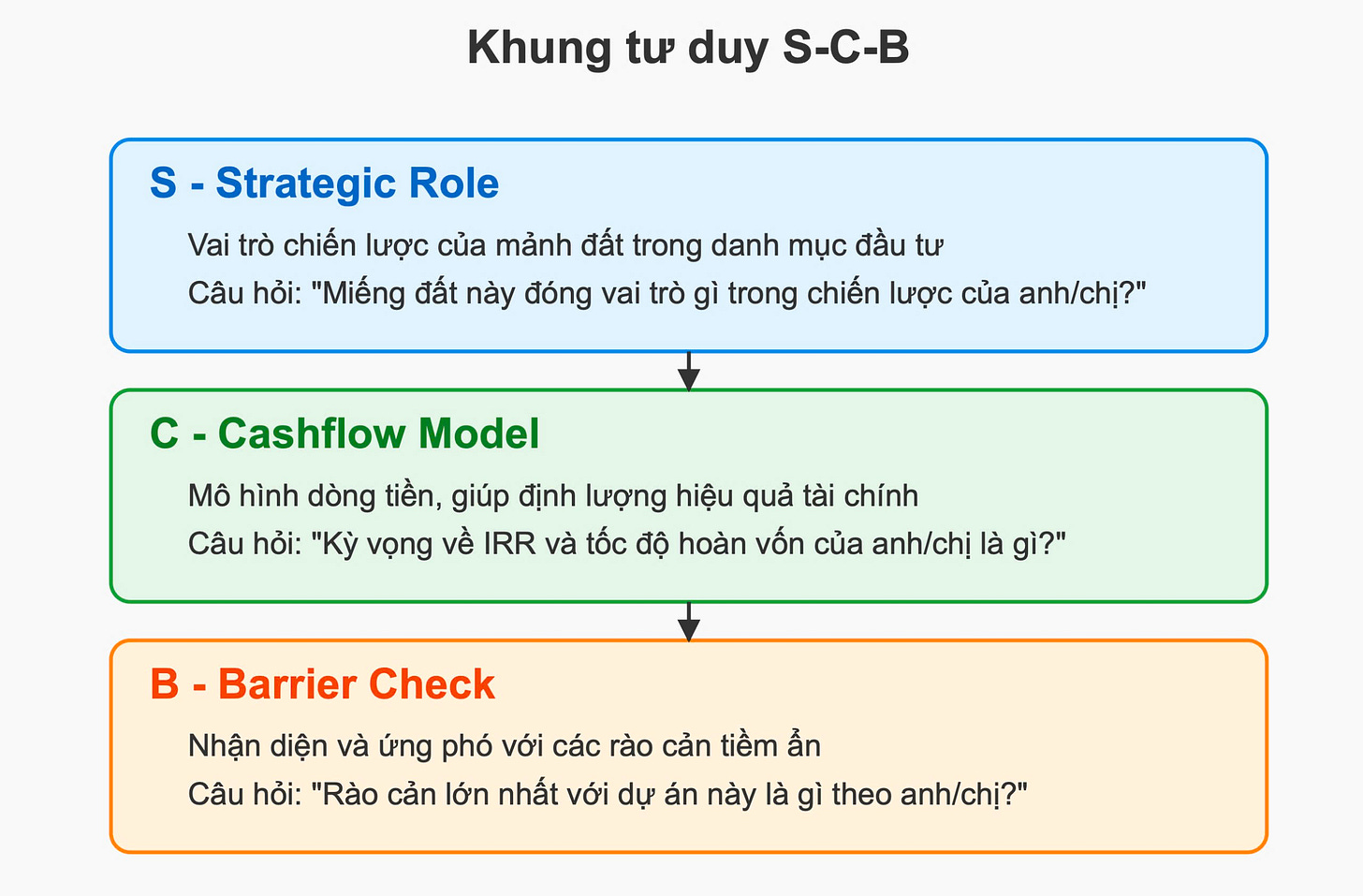 Khung tư duy S-C-B

S - Strategic Role

Vai trò chiến lược của mảnh đất trong danh mục đầu tư

Câu hỏi: "Miếng đất này đóng vai trò gì trong chiến lược của anh/chị?"

C - Cashflow Model

Mô hình dòng tiền, giúp định lượng hiệu quả tài chính

Câu hỏi: "Kỳ vọng về IRR và tốc độ hoàn vốn của anh/chị là gì?"

B - Barrier Check

Nhận diện và ứng phó với các rào cản tiềm ẩn

Câu hỏi: "Rào cản lớn nhất với dự án này là gì theo anh/chị?"